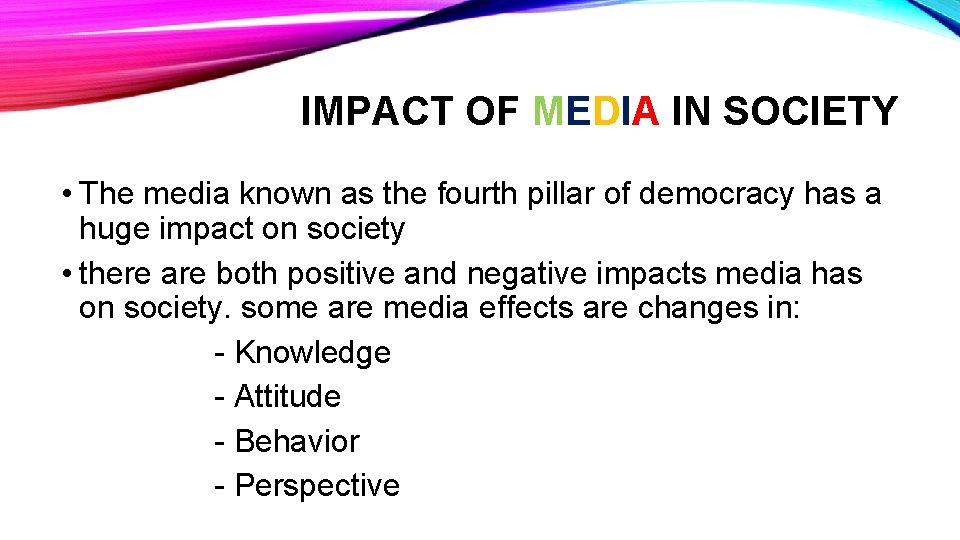 IMPACT OF MEDIA IN SOCIETY

• The media known as the fourth pillar of democracy has a huge impact on society

• there are both positive and negative impacts media has on society. some are media effects are changes in:

- Knowledge
- Attitude
- Behavior
- Perspective